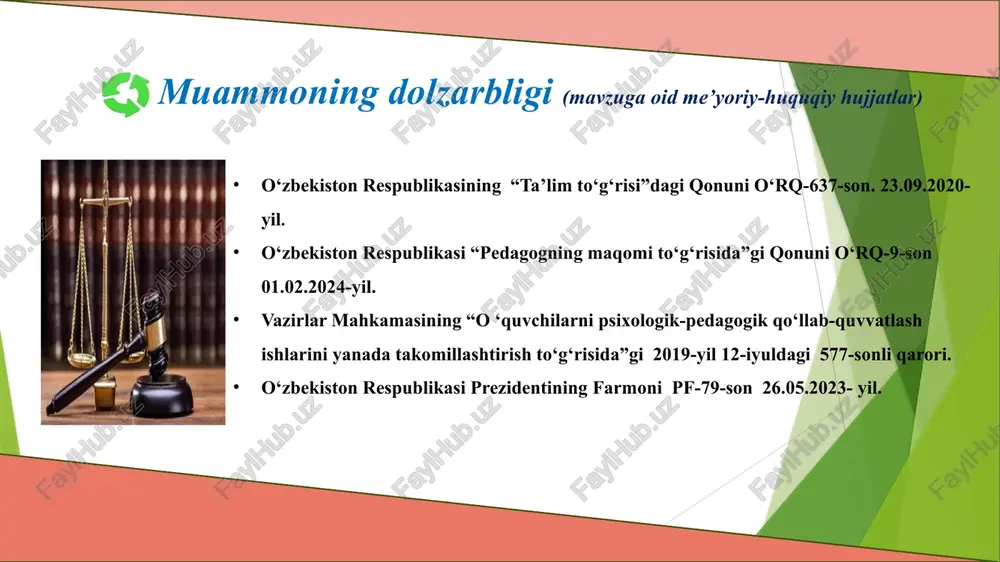 Muammoning dolzarbligi (mavzuga oid me’yoriy-huquqiy hujjatlar)

• O‘zbekiston Respublikasining “Ta’lim to‘g‘risi”dagi Qonuni O‘RQ-637-son. 23.09.2020-yil.

• O‘zbekiston Respublikasi “Pedagogning maqomi to‘g‘risida”gi Qonuni O‘RQ-9-son 01.02.2024-yil.

• Vazirlar Mahkamasining “O ‘quvchilarni psixologik-pedagogik qo‘llab-quvvatlash ishlarini yanada takomillashtirish to‘g‘risida”gi 2019-yil 12-iyuldagi 577-sonli qarori.

• O‘zbekiston Respublikasi Prezidentining Farmoni PF-79-son 26.05.2023- yil.

FaylHub.uz